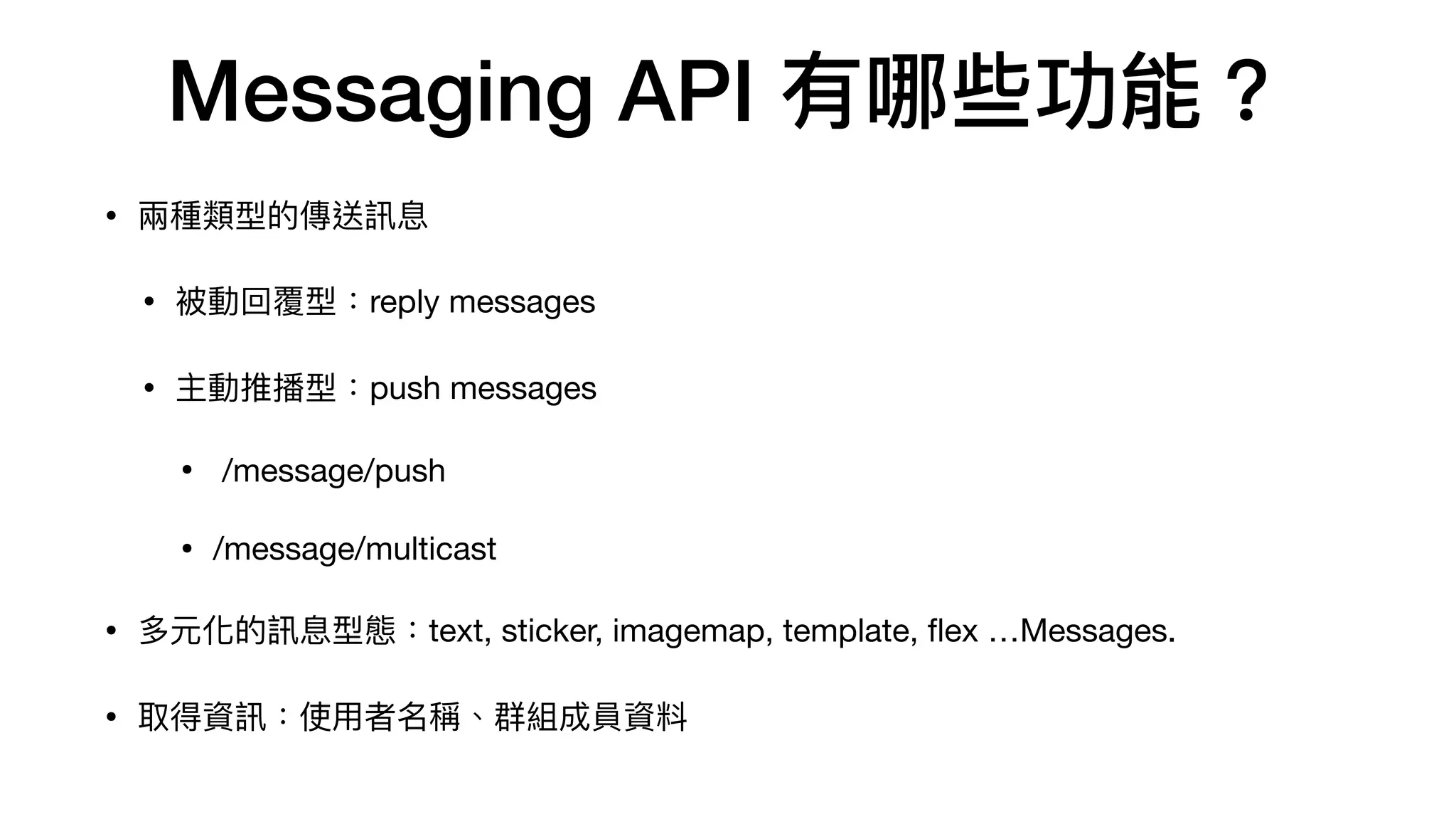 Messaging API 有哪些功能？

• 兩種類型的傳送訊息

• 被動回覆型：reply messages

• 主動推播型：push messages

• /message/push

• /message/multicast

• 多元化的訊息型態：text, sticker, imagemap, template, flex …Messages.

• 取得資訊：使用者名稱、群組成員資料